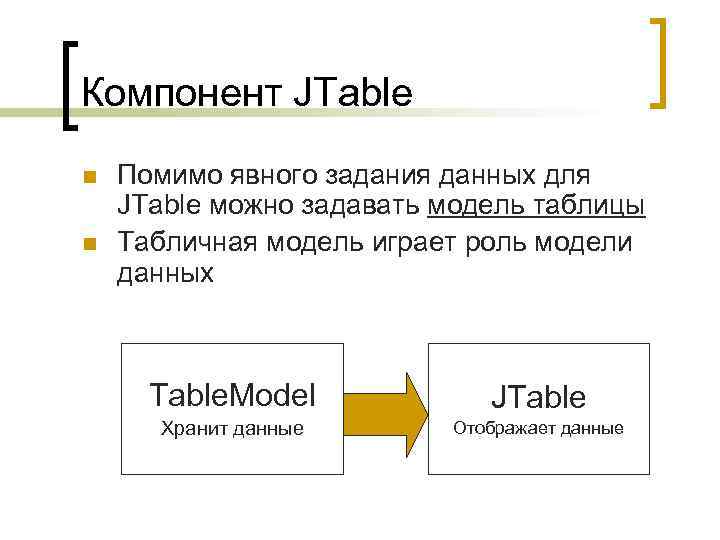 Компонент JTable

Помимо явного задания данных для JTable можно задавать модель таблицы

Табличная модель играет роль модели данных

TableModel
Хранит данные

JTable
Отображает данные